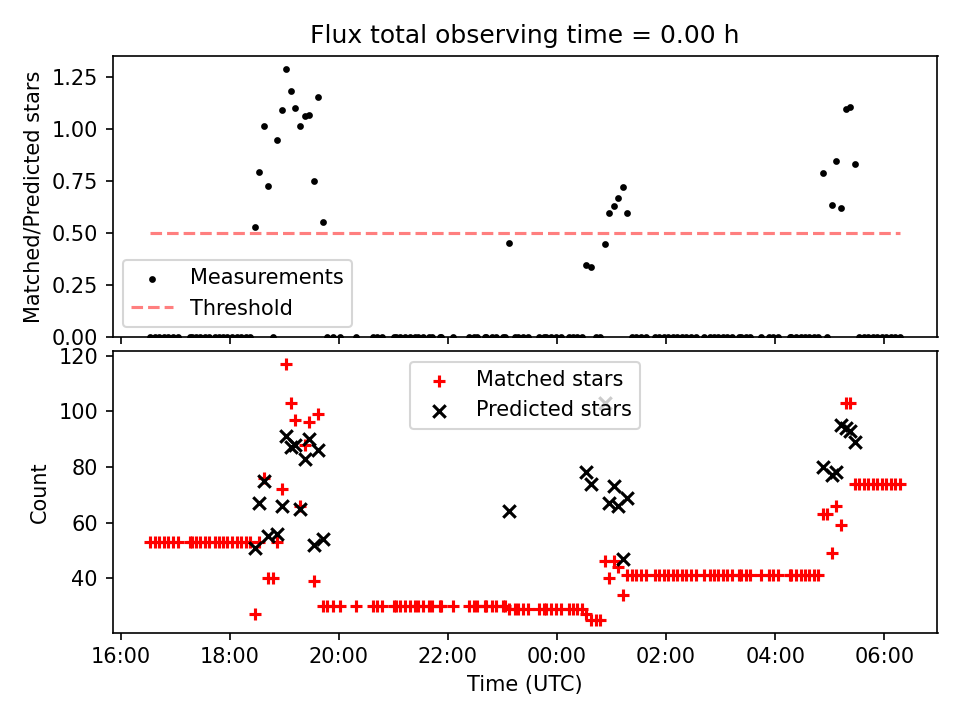 Flux total observing time = 0.00 h

Matched/Predicted stars

1.25
1.00
0.75
0.50
0.25
0.00

Measurements
Threshold

Count

120
100
80
60
40

Matched stars
Predicted stars

16:00
18:00
20:00
22:00
00:00
02:00
04:00
06:00

Time (UTC)